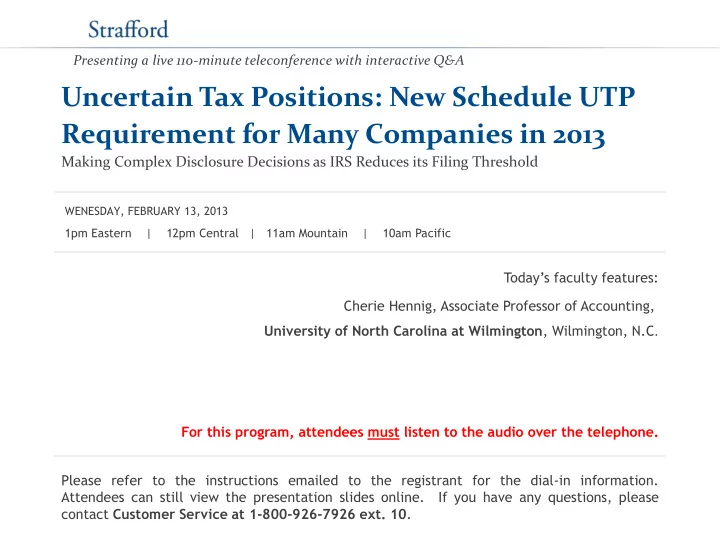 Strafford

Presenting a live 110-minute teleconference with interactive Q&A

Uncertain Tax Positions: New Schedule UTP Requirement for Many Companies in 2013

Making Complex Disclosure Decisions as IRS Reduces its Filing Threshold

WENESDAY, FEBRUARY 13, 2013

1pm Eastern | 12pm Central | 11am Mountain | 10am Pacific

Today's faculty features:

Cherie Hennig, Associate Professor of Accounting,

University of North Carolina at Wilmington, Wilmington, N.C.

For this program, attendees must listen to the audio over the telephone.

Please refer to the instructions emailed to the registrant for the dial-in information. Attendees can still view the presentation slides online. If you have any questions, please contact Customer Service at 1-800-926-7926 ext. 10.